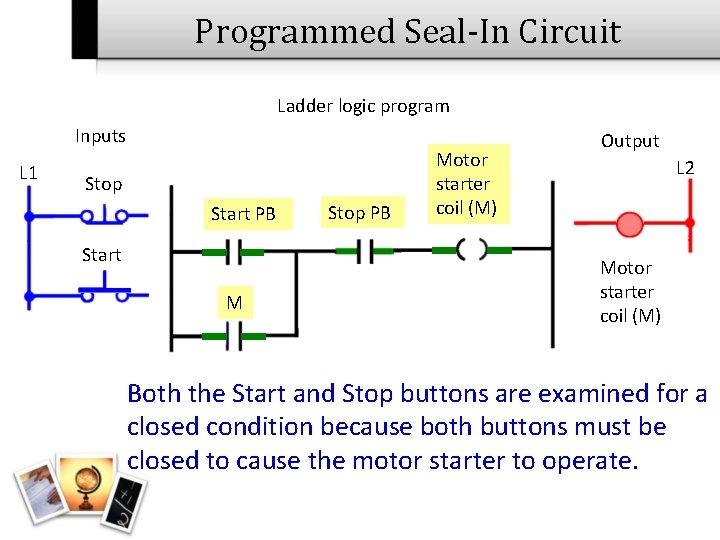 Programmed Seal-In Circuit

Ladder logic program

Inputs

L1

Stop

Start

Start PB

Stop PB

Motor starter coil (M)

M

Output

L2

Motor starter coil (M)

Both the Start and Stop buttons are examined for a closed condition because both buttons must be closed to cause the motor starter to operate.